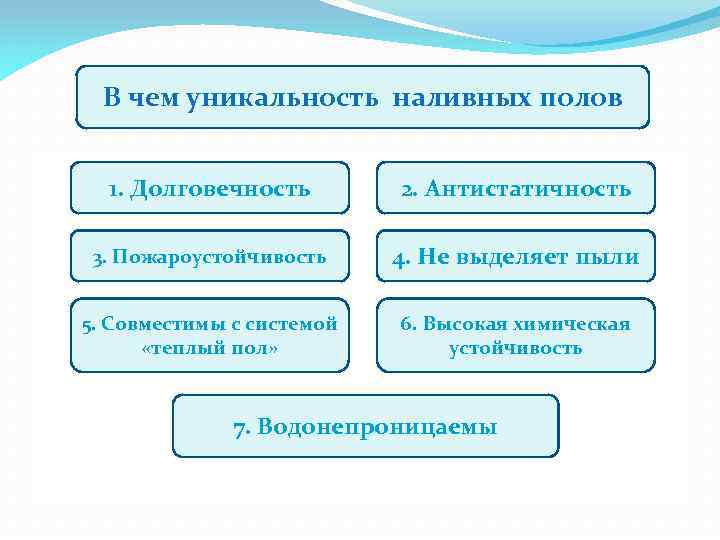 В чем уникальность наливных полов

1. Долговечность

2. Антистатичность

3. Пожароустойчивость

4. Не выделяет пыли

5. Совместимы с системой «теплый пол»

6. Высокая химическая устойчивость

7. Водонепроницаемы